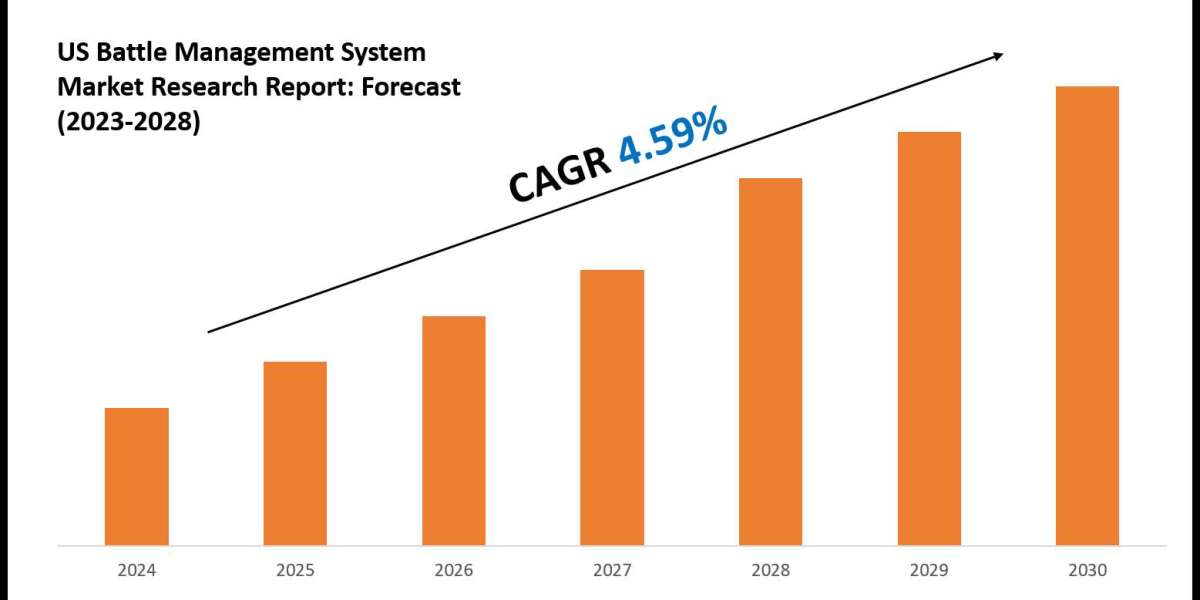 US Battle Management System Market Research Report: Forecast (2023-2028)

CAGR 4.59%

2024
2025
2026
2027
2028
2029
2030